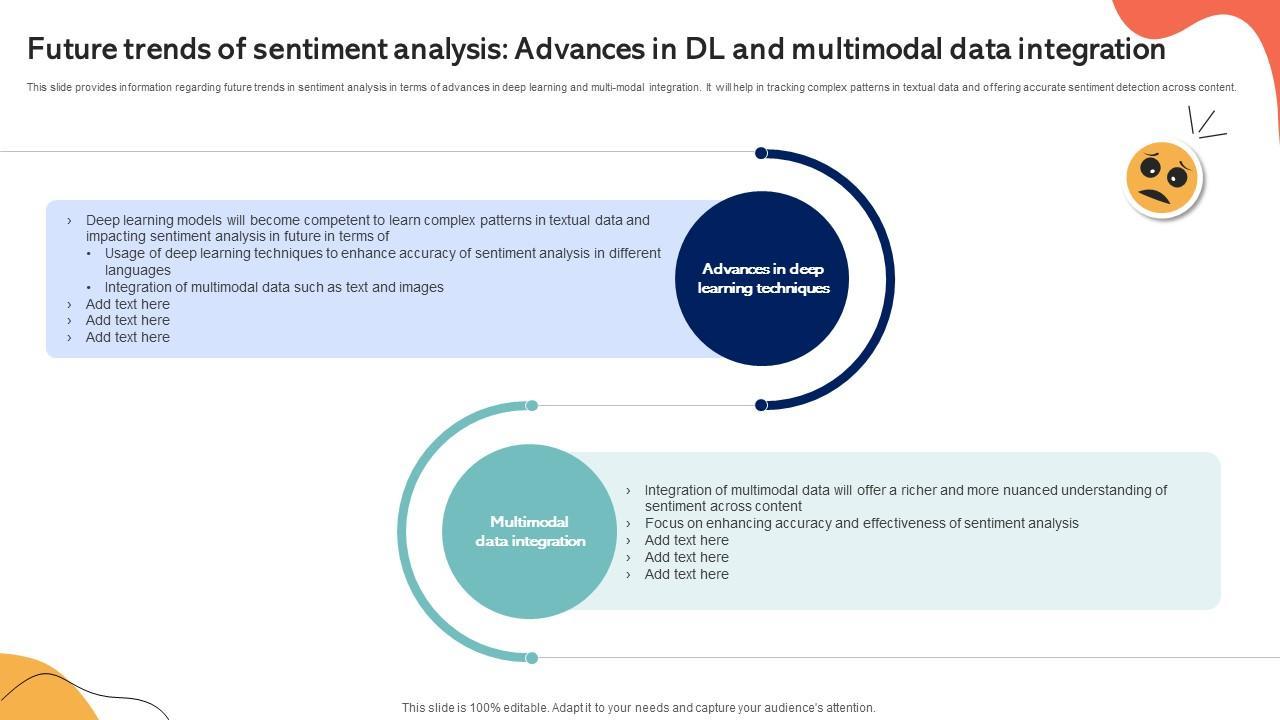 Future trends of sentiment analysis: Advances in DL and multimodal data integration

This slide provides information regarding future trends in sentiment analysis in terms of advances in deep learning and multi-modal integration. It will help in tracking complex patterns in textual data and offering accurate sentiment detection across content.

› Deep learning models will become competent to learn complex patterns in textual data and impacting sentiment analysis in future in terms of
• Usage of deep learning techniques to enhance accuracy of sentiment analysis in different languages
• Integration of multimodal data such as text and images
› Add text here
› Add text here
› Add text here

Advances in deep learning techniques

Multimodal data integration

› Integration of multimodal data will offer a richer and more nuanced understanding of sentiment across content
› Focus on enhancing accuracy and effectiveness of sentiment analysis
› Add text here
› Add text here
› Add text here

This slide is 100% editable. Adapt it to your needs and capture your audience's attention.